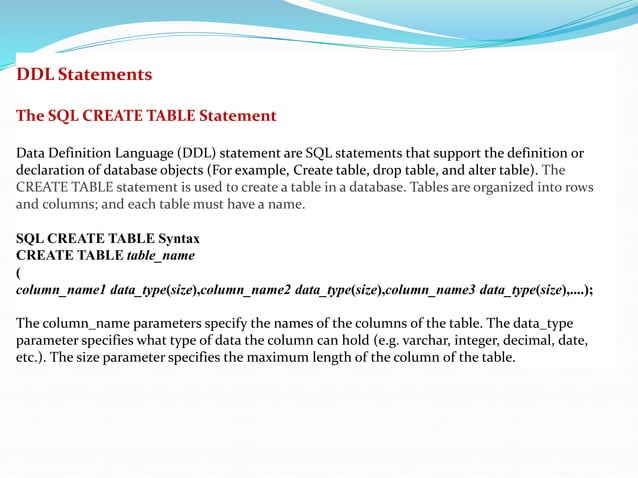 DDL Statements

The SQL CREATE TABLE Statement

Data Definition Language (DDL) statement are SQL statements that support the definition or declaration of database objects (For example, Create table, drop table, and alter table). The CREATE TABLE statement is used to create a table in a database. Tables are organized into rows and columns; and each table must have a name.

SQL CREATE TABLE Syntax
CREATE TABLE table_name
(
column_name1 data_type(size),column_name2 data_type(size),column_name3 data_type(size),....);

The column_name parameters specify the names of the columns of the table. The data_type parameter specifies what type of data the column can hold (e.g. varchar, integer, decimal, date, etc.). The size parameter specifies the maximum length of the column of the table.